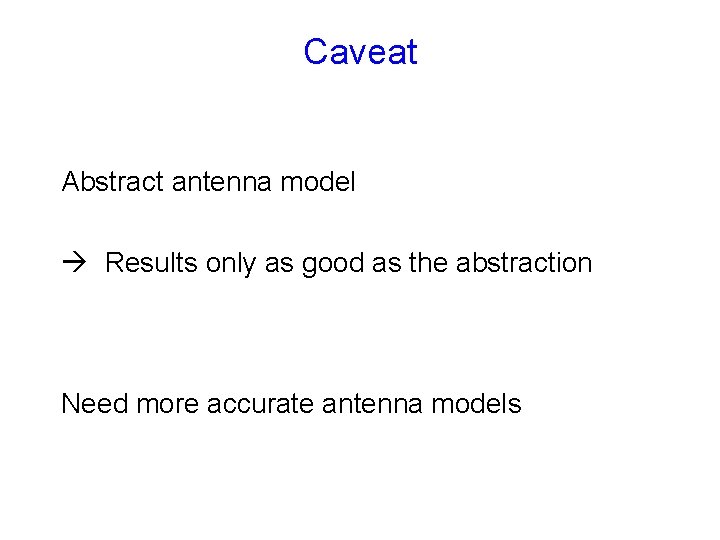 Caveat

Abstract antenna model

→ Results only as good as the abstraction

Need more accurate antenna models